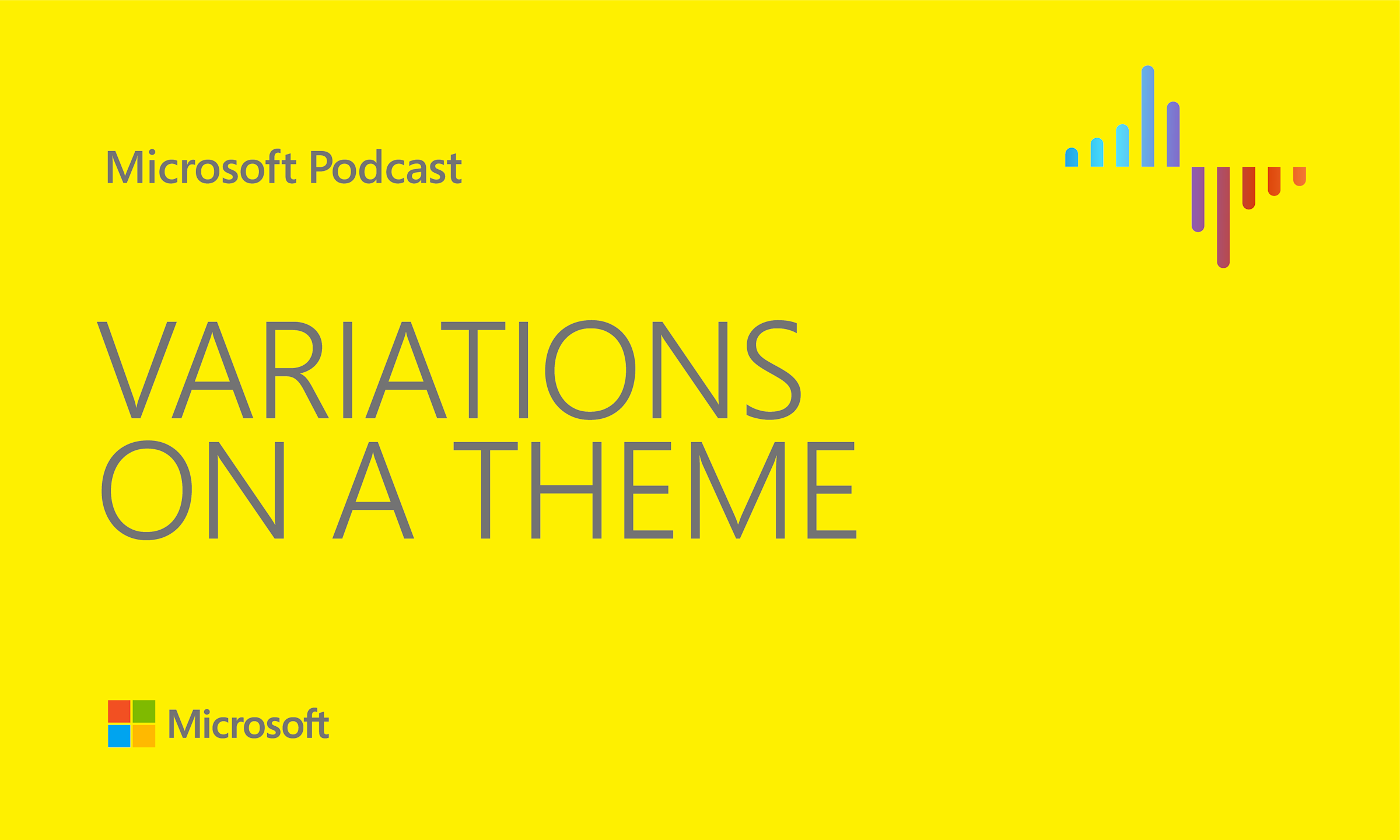 Microsoft Podcast

VARIATIONS ON A THEME

Microsoft